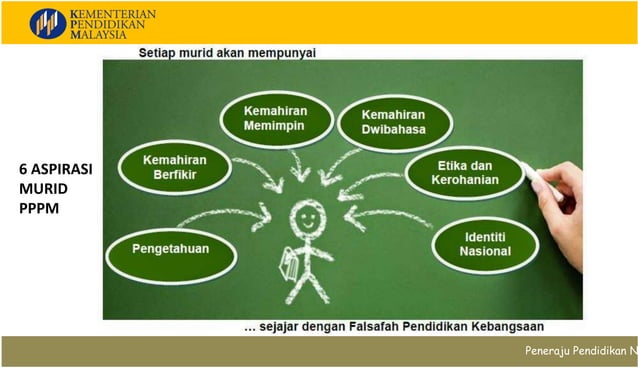 KEMENTERIAN PENDIDIKAN MALAYSIA

Setiap murid akan mempunyai

6 ASPIRASI MURID PPPM

Kemahiran Memimpin

Kemahiran Dwibahasa

Kemahiran Berfikir

Etika dan Kerohanian

Pengetahuan

Identiti Nasional

… sejajar dengan Falsafah Pendidikan Kebangsaan

Peneraju Pendidikan N